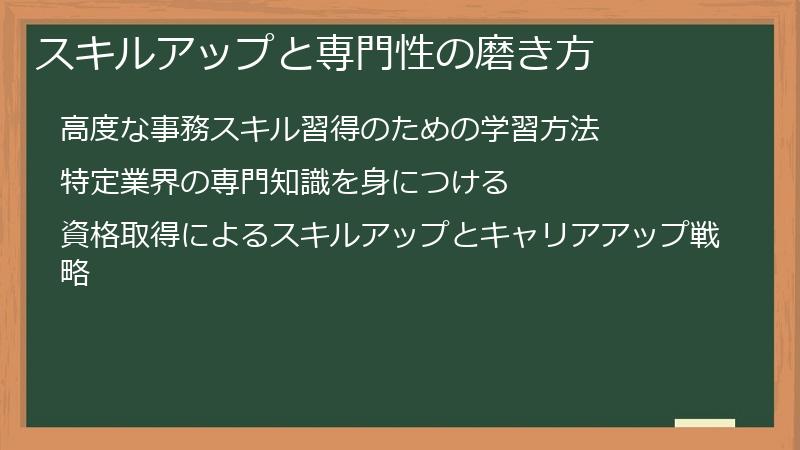 スキルアップと専門性の磨き方

高度な事務スキル習得のための学習方法

特定業界の専門知識を身につける

資格取得によるスキルアップとキャリアアップ戦略